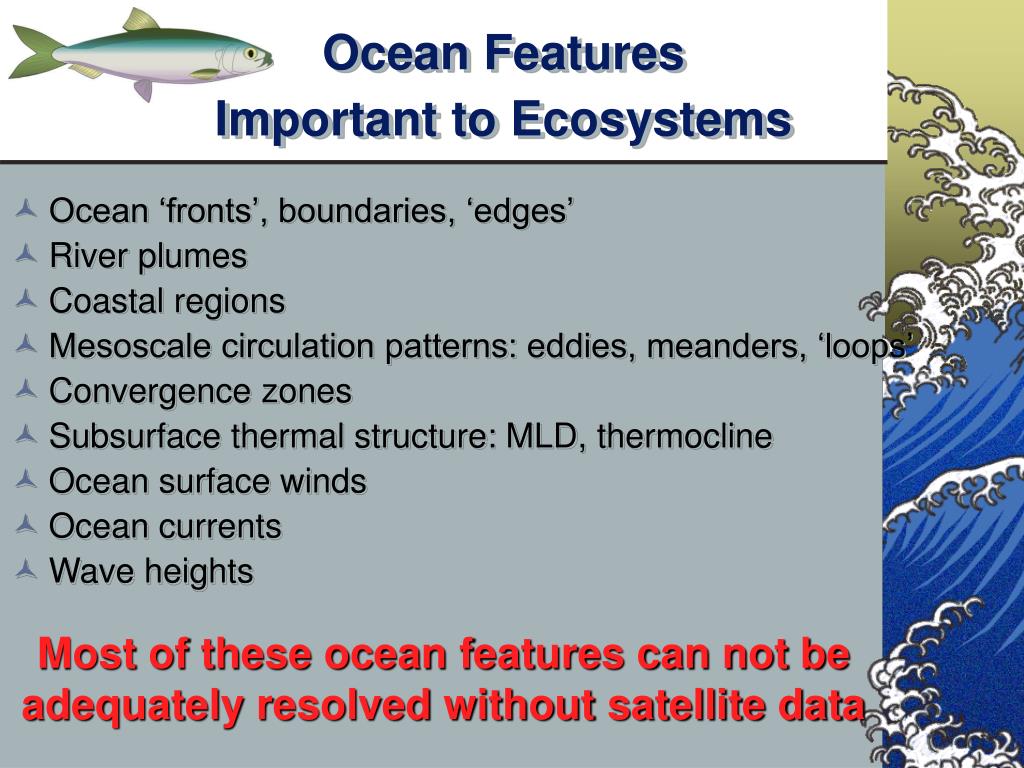 Ocean Features
Important to Ecosystems

Ocean ‘fronts’, boundaries, ‘edges’
River plumes
Coastal regions
Mesoscale circulation patterns: eddies, meanders, ‘loops’
Convergence zones
Subsurface thermal structure: MLD, thermocline
Ocean surface winds
Ocean currents
Wave heights

Most of these ocean features can not be adequately resolved without satellite data